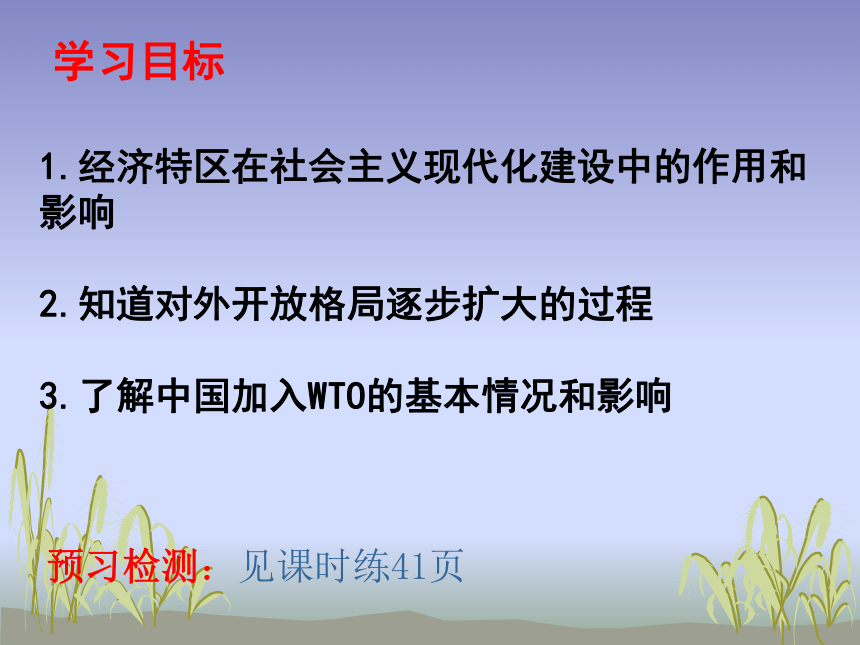 学习目标

1.经济特区在社会主义现代化建设中的作用和影响

2.知道对外开放格局逐步扩大的过程

3.了解中国加入WTO的基本情况和影响

预习检测：见课时练41页